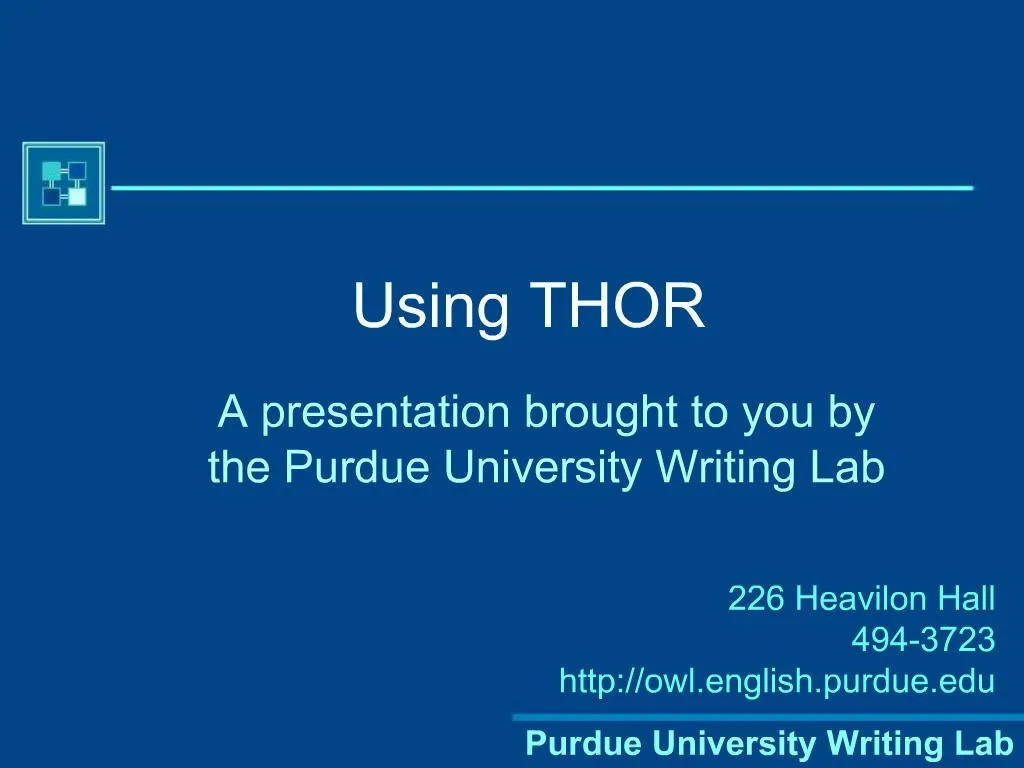 Using THOR

A presentation brought to you by the Purdue University Writing Lab

226 Heavilon Hall
494-3723
http://owl.english.purdue.edu

Purdue University Writing Lab